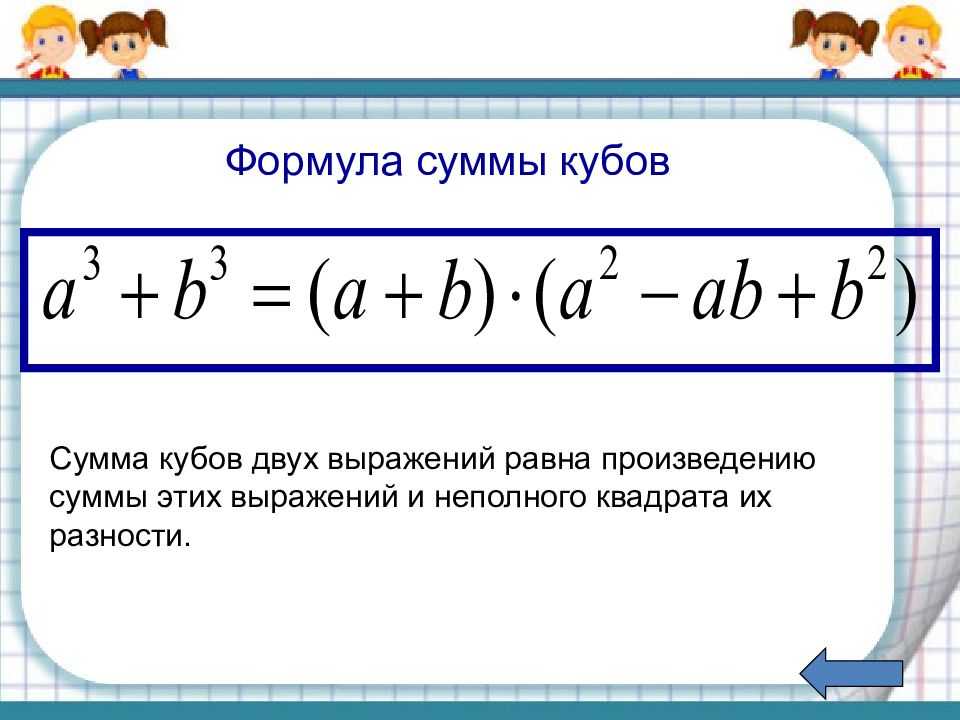 Формула суммы кубов

$a^3 + b^3 = (a + b) \cdot (a^2 - ab + b^2)$

Сумма кубов двух выражений равна произведению суммы этих выражений и неполного квадрата их разности.